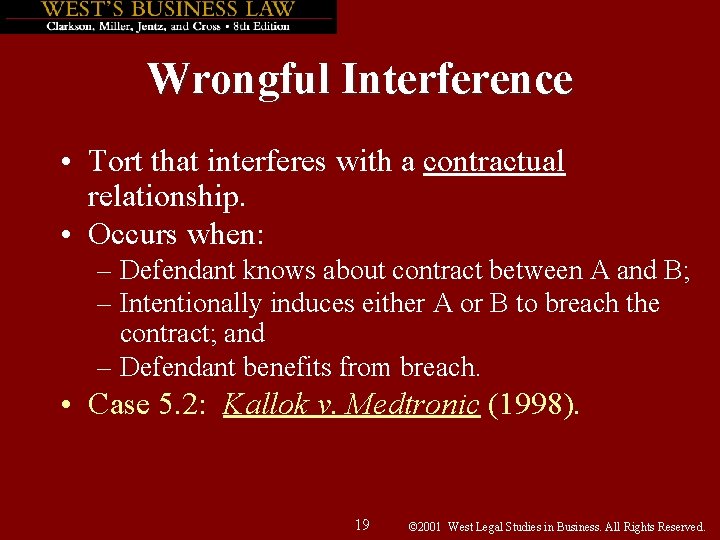 WEST'S BUSINESS LAW
Clarkson, Miller, Jentz, and Cross • 8th Edition

Wrongful Interference

• Tort that interferes with a contractual relationship.
• Occurs when:
– Defendant knows about contract between A and B;
– Intentionally induces either A or B to breach the contract; and
– Defendant benefits from breach.
• Case 5.2: Kallok v. Medtronic (1998).

19

©2001 West Legal Studies in Business. All Rights Reserved.